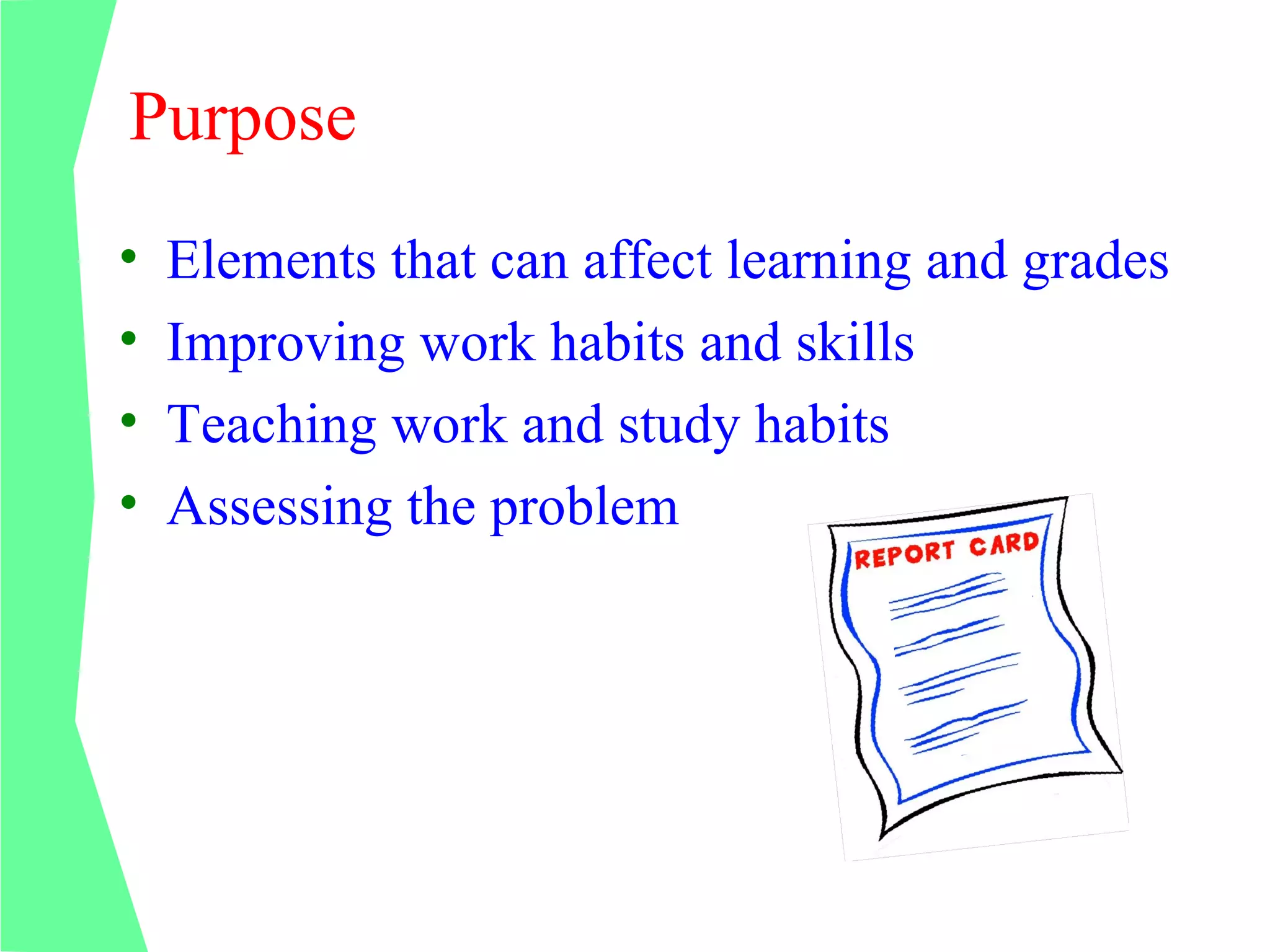 Purpose

• Elements that can affect learning and grades
• Improving work habits and skills
• Teaching work and study habits
• Assessing the problem

REPORT CARD